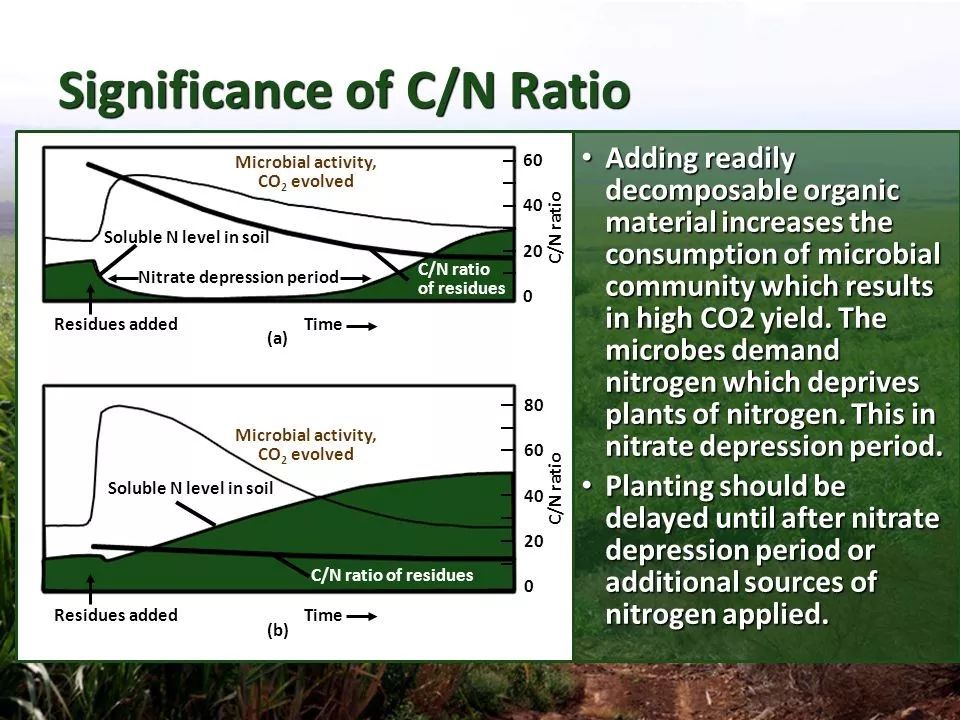 Significance of C/N Ratio

Microbial activity, $CO_2$ evolved

Soluble N level in soil

Nitrate depression period

C/N ratio of residues

60
40
20
0

C/N ratio

Residues added

Time

(a)

Microbial activity, $CO_2$ evolved

Soluble N level in soil

C/N ratio of residues

80
60
40
20
0

C/N ratio

Residues added

Time

(b)

• Adding readily decomposable organic material increases the consumption of microbial community which results in high CO2 yield. The microbes demand nitrogen which deprives plants of nitrogen. This in nitrate depression period.

• Planting should be delayed until after nitrate depression period or additional sources of nitrogen applied.